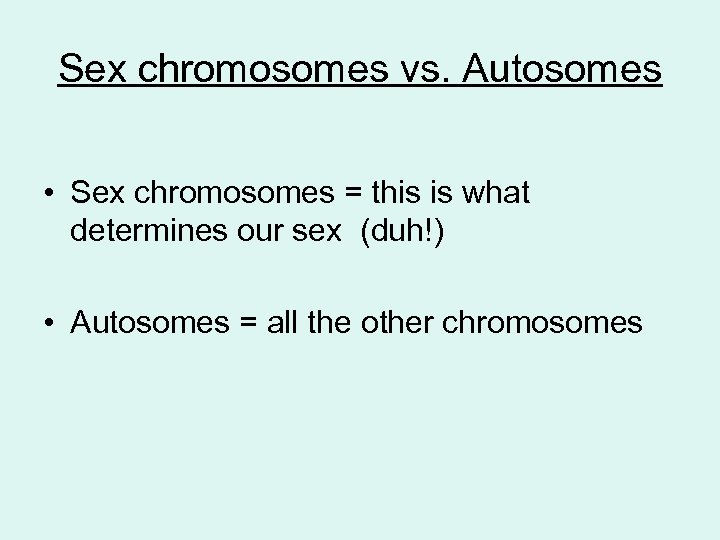 Sex chromosomes vs. Autosomes

• Sex chromosomes = this is what determines our sex (duh!)

• Autosomes = all the other chromosomes